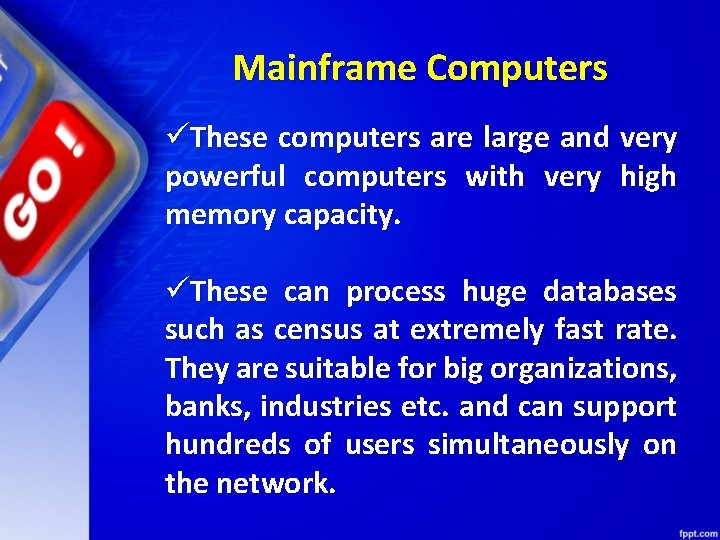 GO!

Mainframe Computers

✓These computers are large and very powerful computers with very high memory capacity.

✓These can process huge databases such as census at extremely fast rate. They are suitable for big organizations, banks, industries etc. and can support hundreds of users simultaneously on the network.

fppt.com